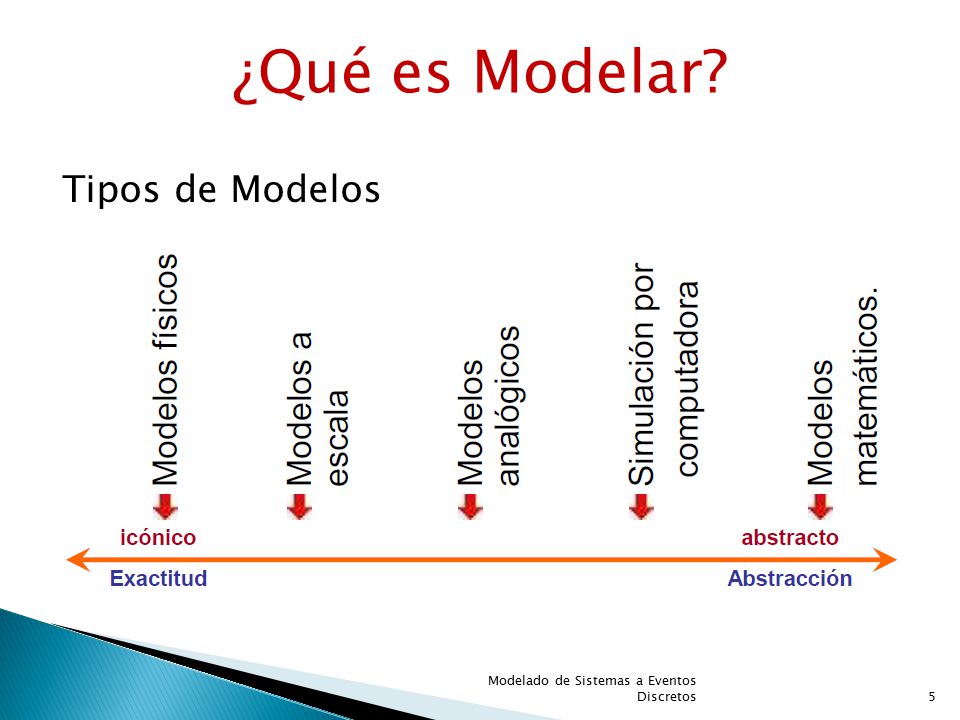 ¿Qué es Modelar?

Tipos de Modelos

Modelos físicos

Modelos a escala

Modelos analógicos

Simulación por computadora

Modelos matemáticos.

icónico

abstracto

Exactitud

Abstracción

Modelado de Sistemas a Eventos Discretos

5